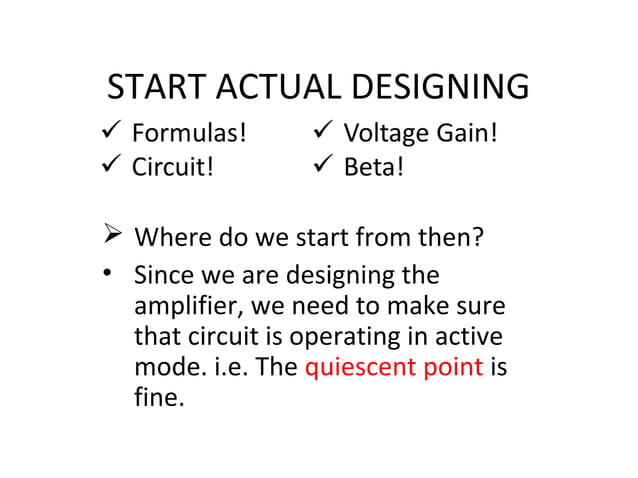 START ACTUAL DESIGNING

✓ Formulas!
✓ Circuit!

✓ Voltage Gain!
✓ Beta!

➢ Where do we start from then?

• Since we are designing the amplifier, we need to make sure that circuit is operating in active mode. i.e. The quiescent point is fine.